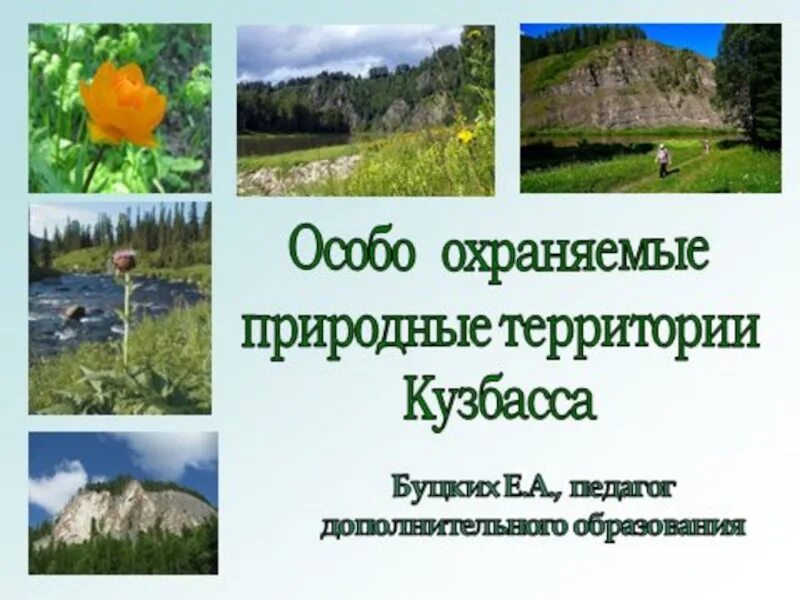 Особо охраняемые природные территории Кузбасса

Буцких Е.А., педагог дополнительного образования